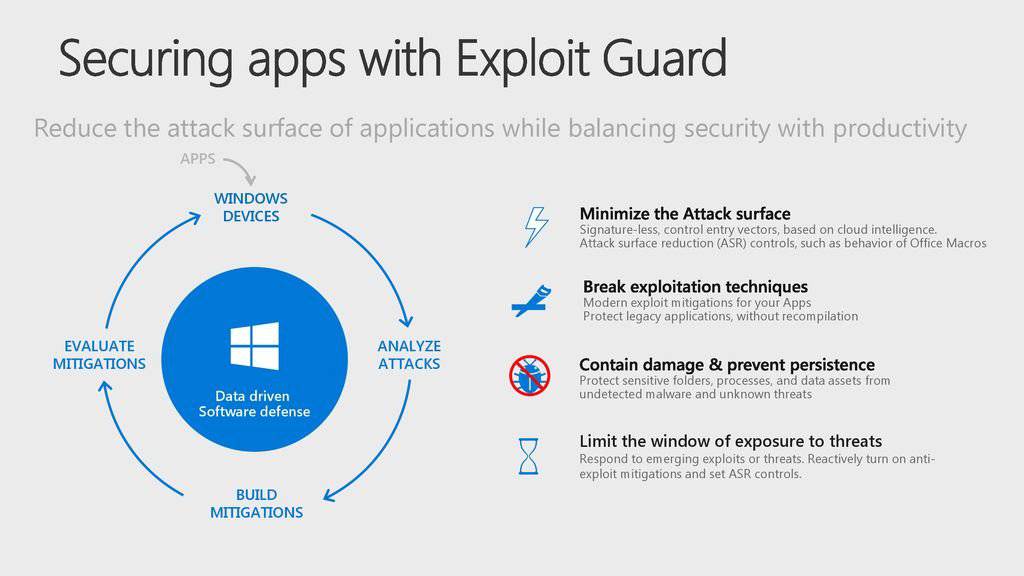 Securing apps with Exploit Guard

Reduce the attack surface of applications while balancing security with productivity

APPS

WINDOWS DEVICES

ANALYZE ATTACKS

BUILD MITIGATIONS

EVALUATE MITIGATIONS

Data driven Software defense

Minimize the Attack surface
Signature-less, control entry vectors, based on cloud intelligence.
Attack surface reduction (ASR) controls, such as behavior of Office Macros

Break exploitation techniques
Modern exploit mitigations for your Apps
Protect legacy applications, without recompilation

Contain damage & prevent persistence
Protect sensitive folders, processes, and data assets from undetected malware and unknown threats

Limit the window of exposure to threats
Respond to emerging exploits or threats. Reactively turn on anti-exploit mitigations and set ASR controls.